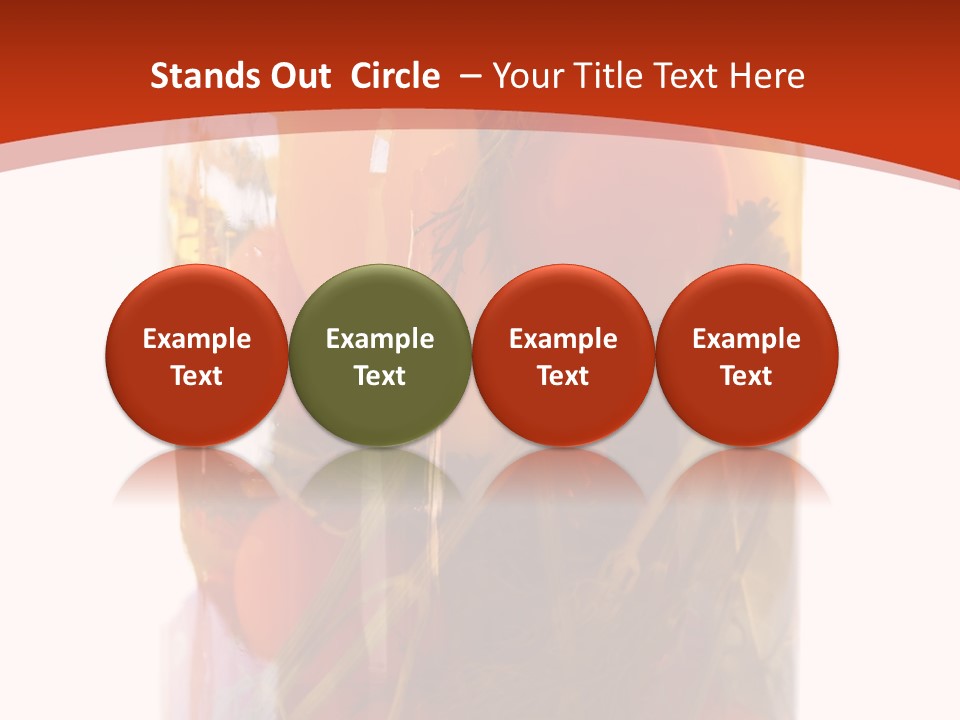 Stands Out Circle – Your Title Text Here

Example Text

Example Text

Example Text

Example Text